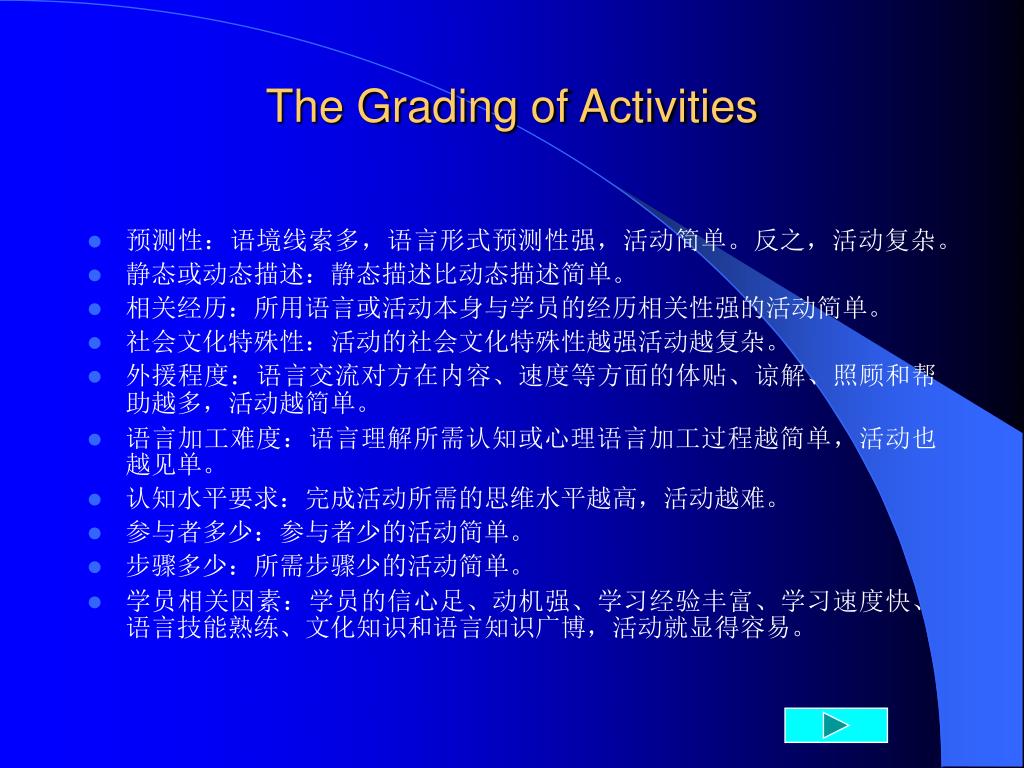 The Grading of Activities

- 预测性：语境线索多，语言形式预测性强，活动简单。反之，活动复杂。
- 静态或动态描述：静态描述比动态描述简单。
- 相关经历：所用语言或活动本身与学员的经历相关性强的活动简单。
- 社会文化特殊性：活动的社会文化特殊性越强活动越复杂。
- 外援程度：语言交流对方在内容、速度等方面的体贴、谅解、照顾和帮助越多，活动越简单。
- 语言加工难度：语言理解所需认知或心理语言加工过程越简单，活动也越见单。
- 认知水平要求：完成活动所需的思维水平越高，活动越难。
- 参与者多少：参与者少的活动简单。
- 步骤多少：所需步骤少的活动简单。
- 学员相关因素：学员的信心足、动机强、学习经验丰富、学习速度快、语言技能熟练、文化知识和语言知识广博，活动就显得容易。